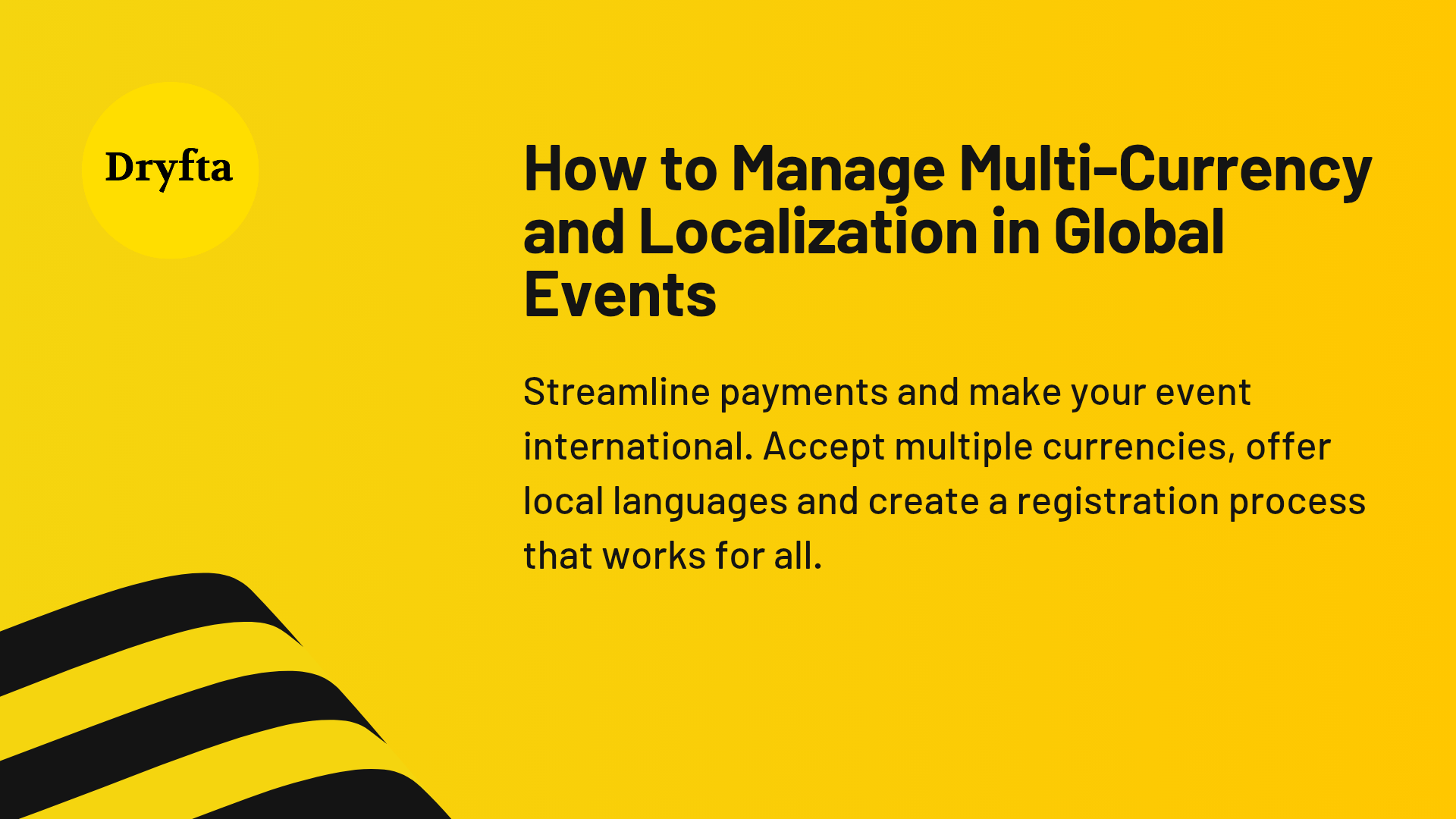 Dryfta

How to Manage Multi-Currency and Localization in Global Events

Streamline payments and make your event international. Accept multiple currencies, offer local languages and create a registration process that works for all.